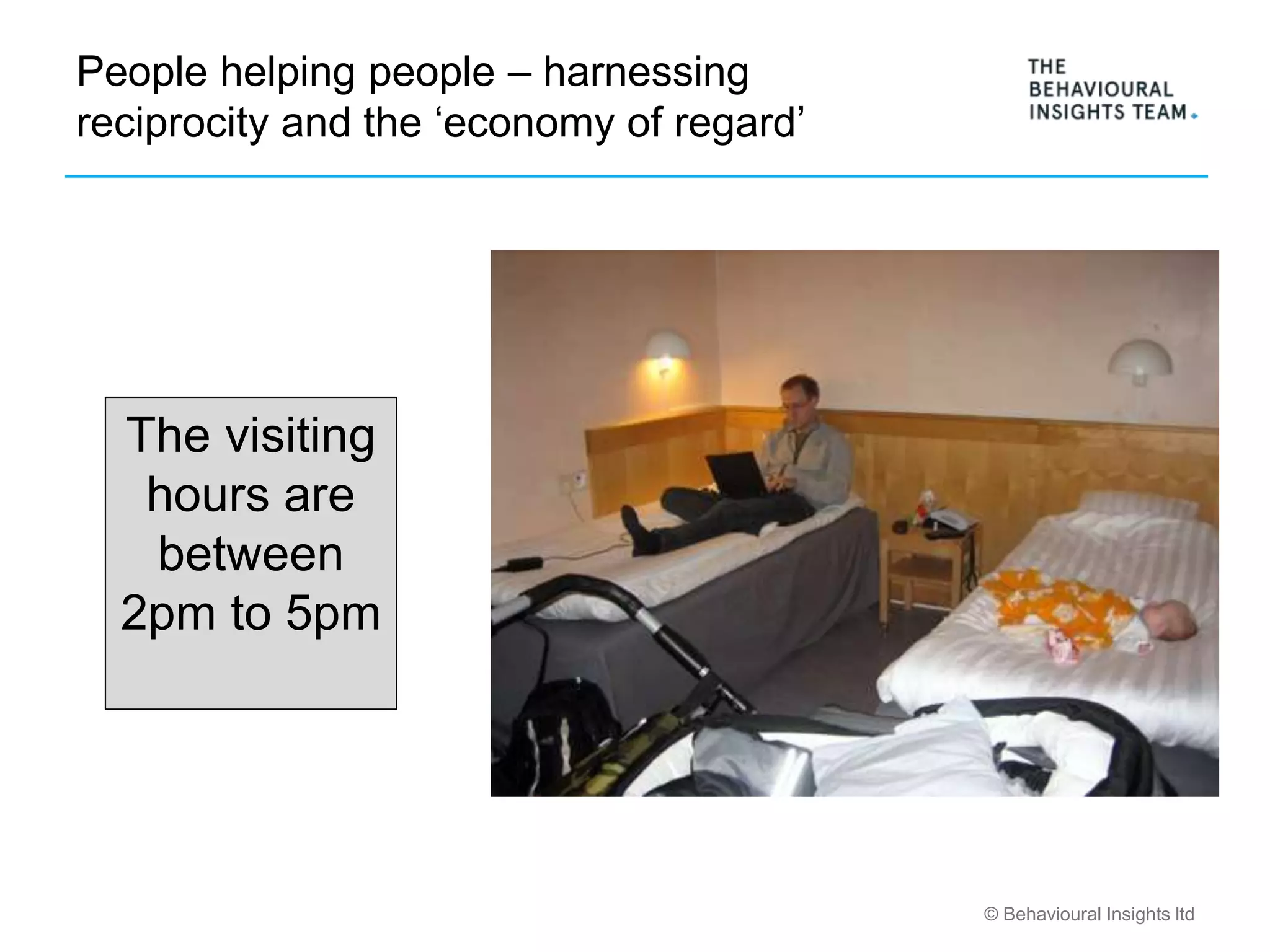 People helping people – harnessing reciprocity and the ‘economy of regard’

THE BEHAVIOURAL INSIGHTS TEAM.

The visiting hours are between 2pm to 5pm

© Behavioural Insights ltd